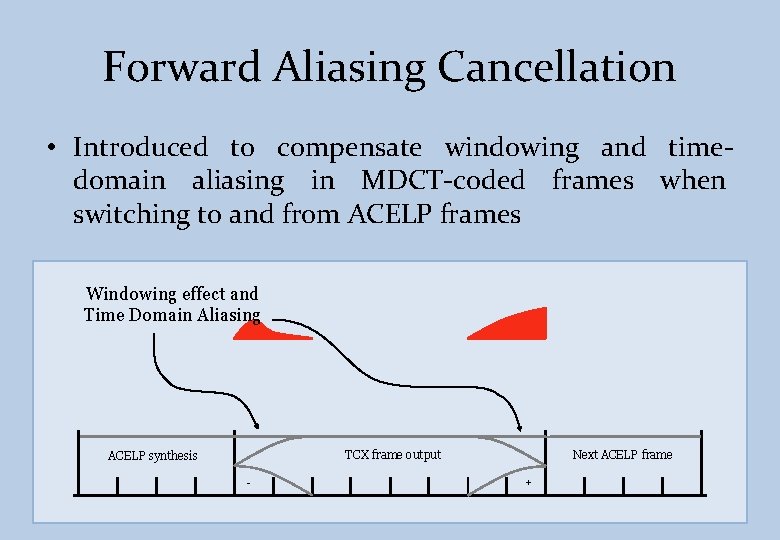 Forward Aliasing Cancellation

• Introduced to compensate windowing and time-domain aliasing in MDCT-coded frames when switching to and from ACELP frames

Windowing effect and Time Domain Aliasing

ACELP synthesis

TCX frame output

Next ACELP frame

-

+